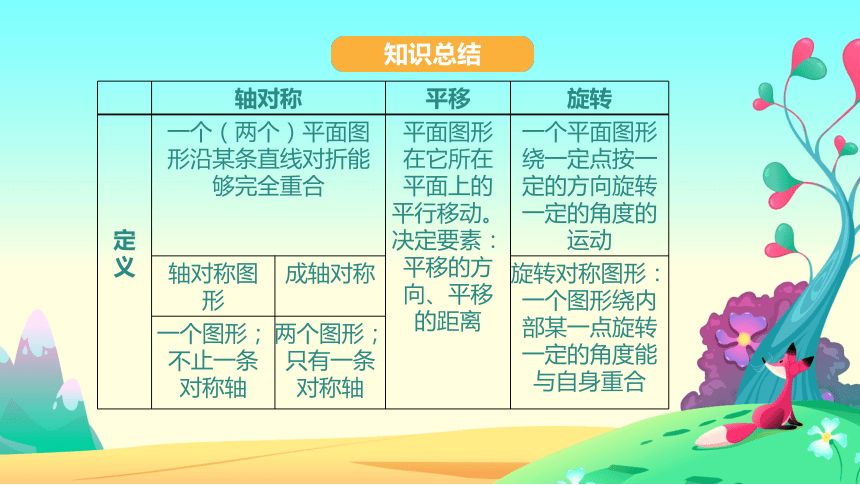 知识总结

|  | 轴对称 | | 平移 | 旋转 |
|---|---|---|---|---|
| 定义 | 一个（两个）平面图形沿某条直线对折能够完全重合 | | 平面图形在它所在平面上的平行移动。决定要素：平移的方向、平移的距离 | 一个平面图形绕一定点按一定的方向旋转一定的角度的运动 |
|  | 轴对称图形 | 成轴对称 |  | 旋转对称图形：一个图形绕内部某一点旋转一定的角度能与自身重合 |
|  | 一个图形；不止一条对称轴 | 两个图形；只有一条对称轴 |  |  |